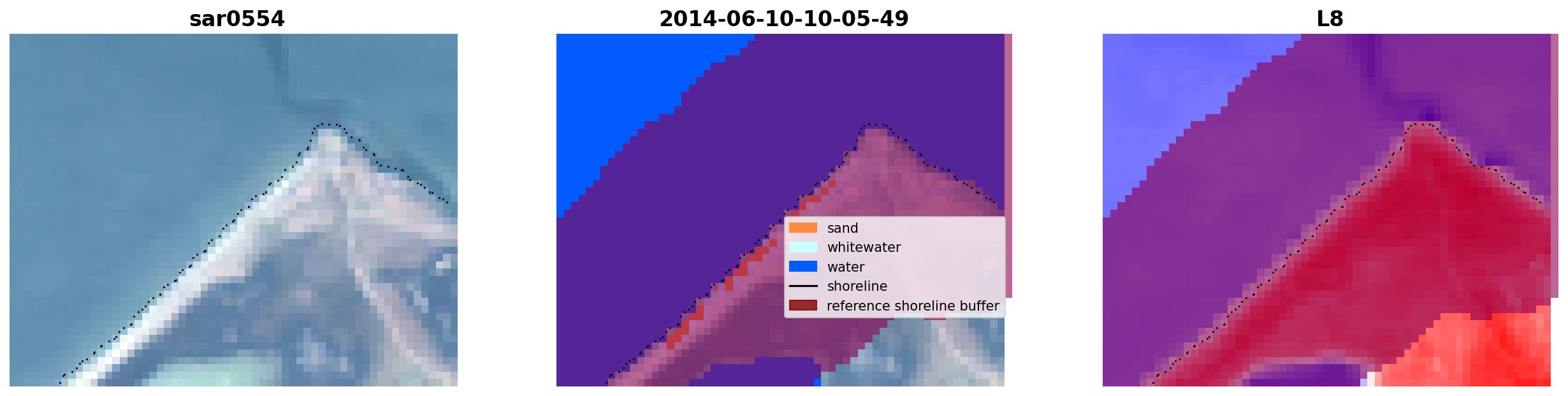 sar0554

2014-06-10-10-05-49

sand
whitewater
water
shoreline
reference shoreline buffer

L8